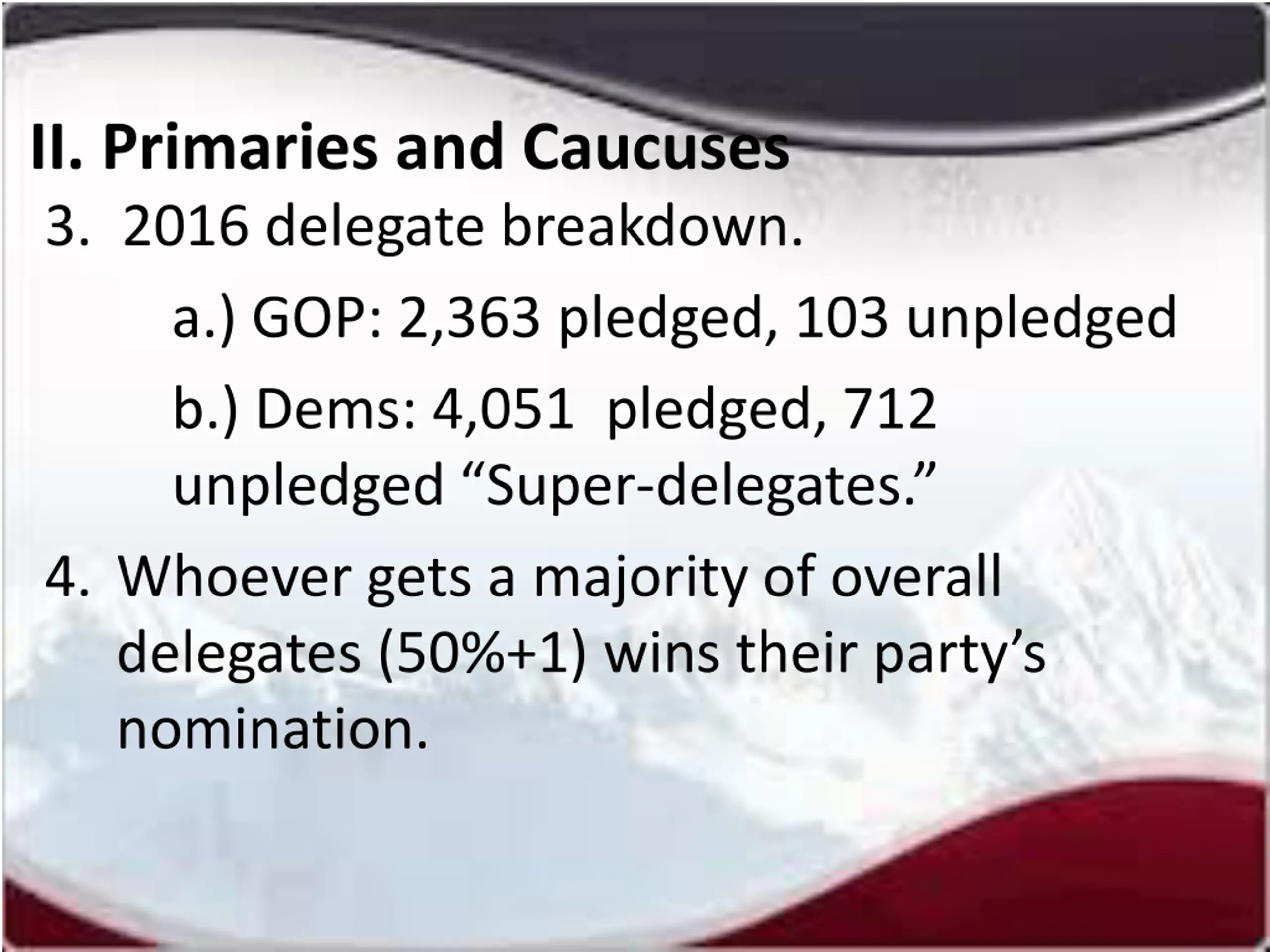 II. Primaries and Caucuses

3. 2016 delegate breakdown.

a.) GOP: 2,363 pledged, 103 unpledged

b.) Dems: 4,051 pledged, 712 unpledged “Super-delegates.”

4. Whoever gets a majority of overall delegates (50%+1) wins their party’s nomination.